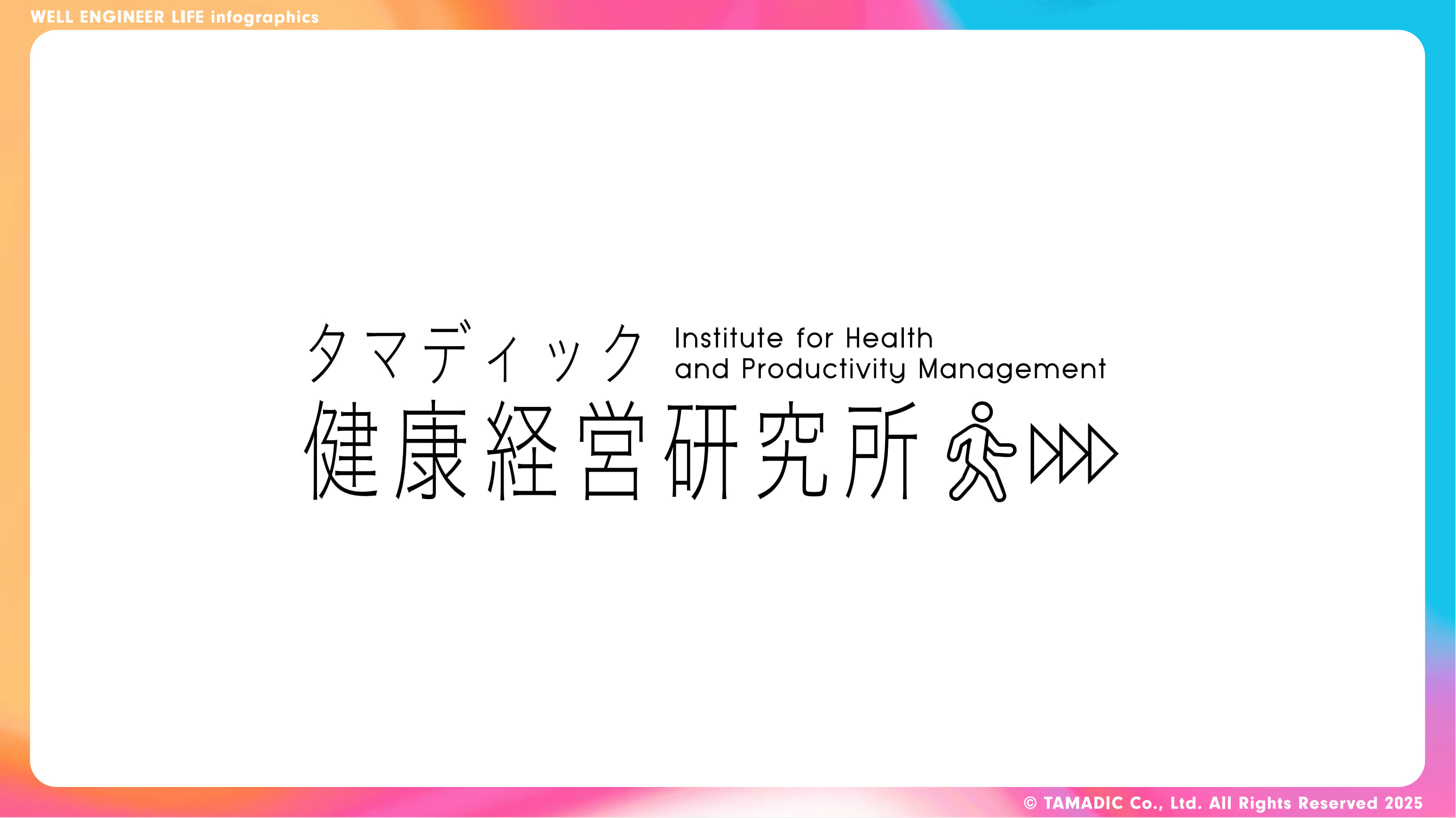 WELL ENGINEER LIFE infographics

タマディック Institute for Health and Productivity Management

健康経営研究所

© TAMADIC Co., Ltd. All Rights Reserved 2025